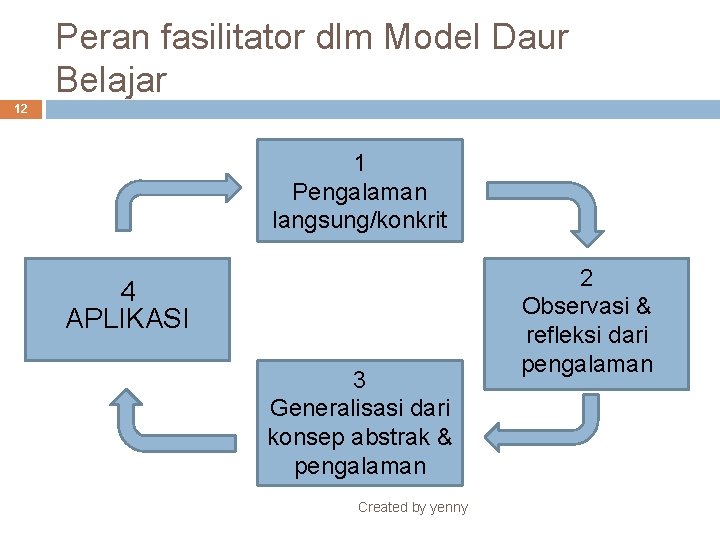 Peran fasilitator dlm Model Daur Belajar

12

1
Pengalaman langsung/konkrit

2
Observasi & refleksi dari pengalaman

3
Generalisasi dari konsep abstrak & pengalaman

4
APLIKASI

Created by yenny